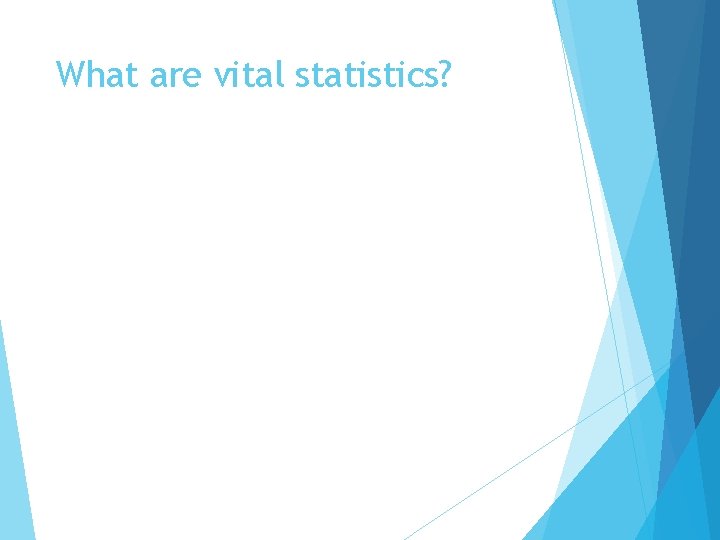 What are vital statistics?